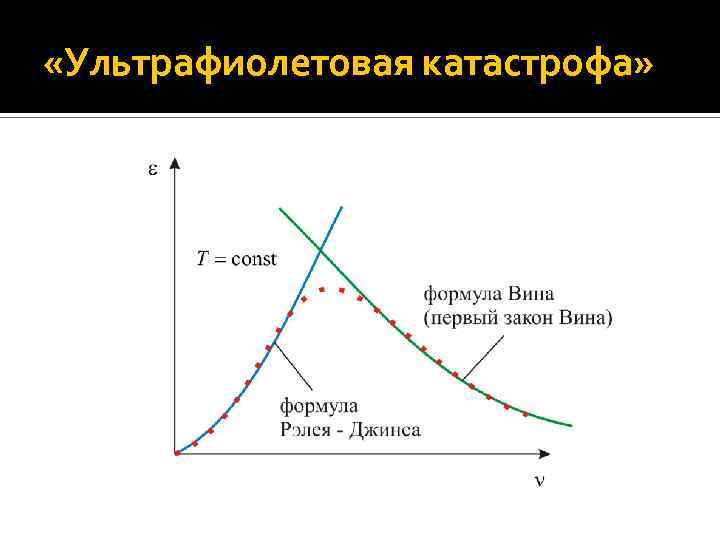 «Ультрафиолетовая катастрофа»

$\varepsilon$

$T = \text{const}$

формула Вина
(первый закон Вина)

формула
Рэлея - Джинса

$\nu$